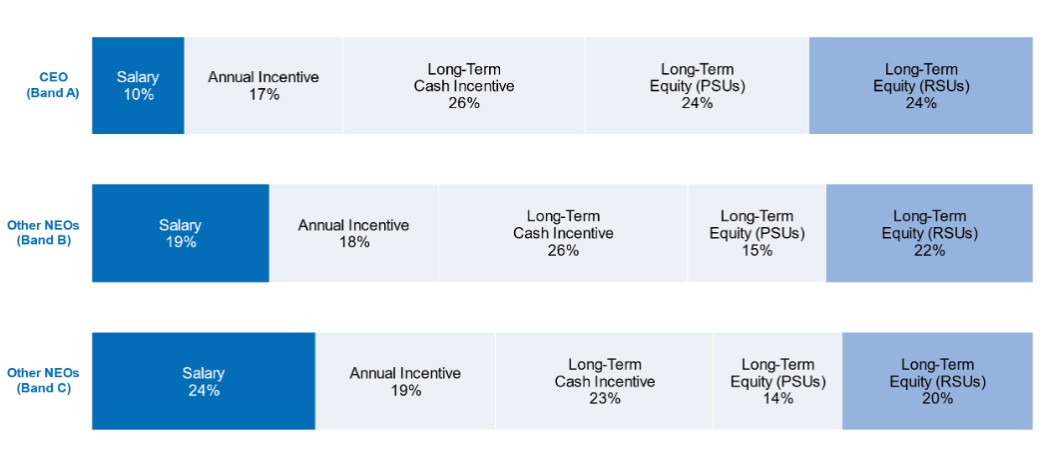 CEO (Band A)

Salary 10%

Annual Incentive 17%

Long-Term Cash Incentive 26%

Long-Term Equity (PSUs) 24%

Long-Term Equity (RSUs) 24%

Other NEOs (Band B)

Salary 19%

Annual Incentive 18%

Long-Term Cash Incentive 26%

Long-Term Equity (PSUs) 15%

Long-Term Equity (RSUs) 22%

Other NEOs (Band C)

Salary 24%

Annual Incentive 19%

Long-Term Cash Incentive 23%

Long-Term Equity (PSUs) 14%

Long-Term Equity (RSUs) 20%